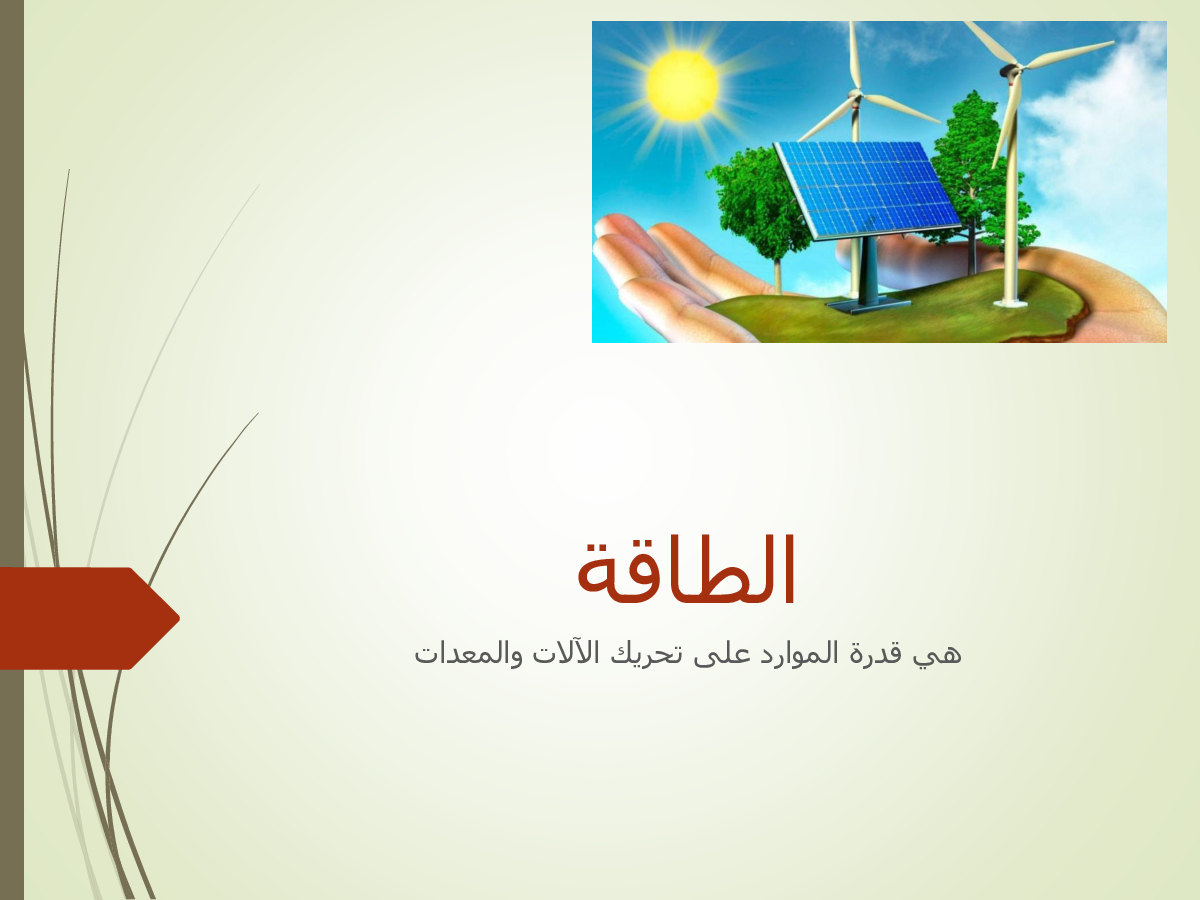 الطاقة

هي قدرة الموارد على تحريك الآلات والمعدات